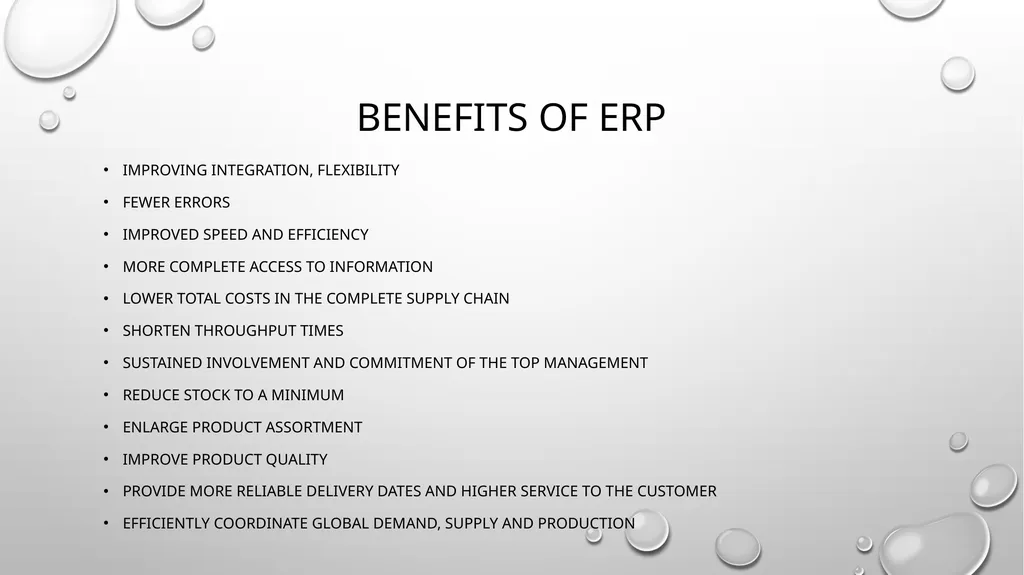 BENEFITS OF ERP

• IMPROVING INTEGRATION, FLEXIBILITY
• FEWER ERRORS
• IMPROVED SPEED AND EFFICIENCY
• MORE COMPLETE ACCESS TO INFORMATION
• LOWER TOTAL COSTS IN THE COMPLETE SUPPLY CHAIN
• SHORTEN THROUGHPUT TIMES
• SUSTAINED INVOLVEMENT AND COMMITMENT OF THE TOP MANAGEMENT
• REDUCE STOCK TO A MINIMUM
• ENLARGE PRODUCT ASSORTMENT
• IMPROVE PRODUCT QUALITY
• PROVIDE MORE RELIABLE DELIVERY DATES AND HIGHER SERVICE TO THE CUSTOMER
• EFFICIENTLY COORDINATE GLOBAL DEMAND, SUPPLY AND PRODUCTION